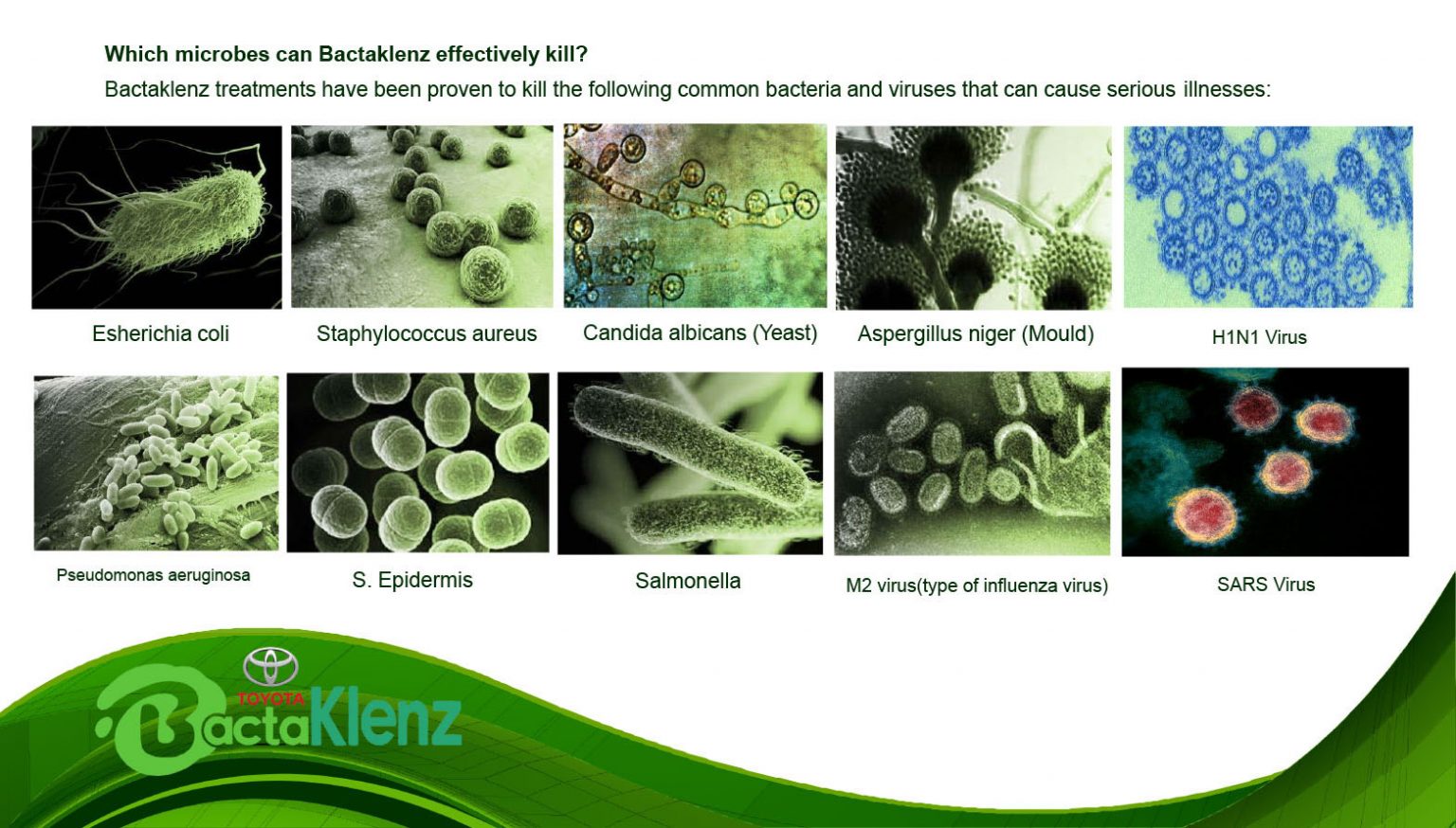 Which microbes can Bactaklenz effectively kill?
Bactaklenz treatments have been proven to kill the following common bacteria and viruses that can cause serious illnesses:

Esherichia coli
Staphylococcus aureus
Candida albicans (Yeast)
Aspergillus niger (Mould)
H1N1 Virus

Pseudomonas aeruginosa
S. Epidermis
Salmonella
M2 virus(type of influenza virus)
SARS Virus

TOYOTA
BactaKlenz